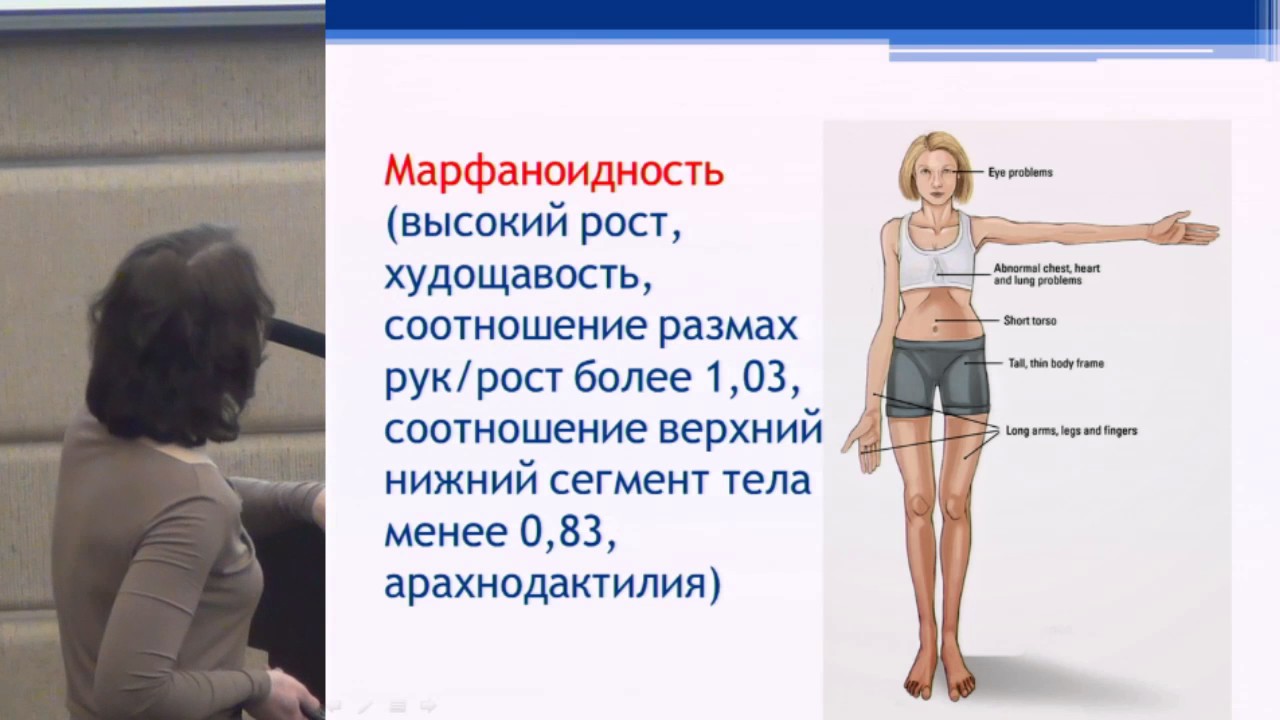 Марфаноидность (высокий рост, худощавость, соотношение размах рук/рост более 1,03, соотношение верхний нижний сегмент тела менее 0,83, арахнодактилия)

Eye problems

Abnormal chest, heart and lung problems

Short torso

Tall, thin body frame

Long arms, legs and fingers